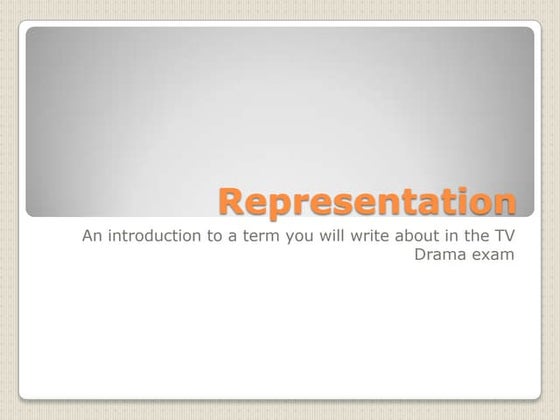 Representation

An introduction to a term you will write about in the TV Drama exam